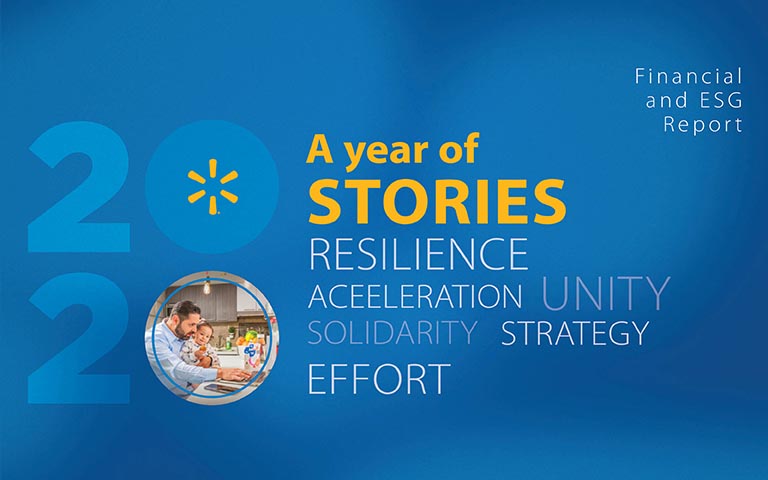 Financial and ESG Report

2020

A year of STORIES

RESILIENCE

ACEELERATION UNITY

SOLIDARITY STRATEGY

EFFORT